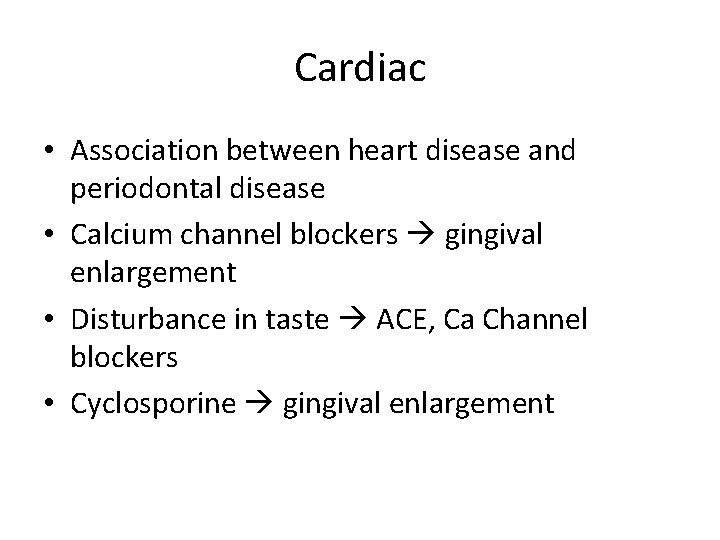 Cardiac

• Association between heart disease and periodontal disease
• Calcium channel blockers → gingival enlargement
• Disturbance in taste → ACE, Ca Channel blockers
• Cyclosporine → gingival enlargement